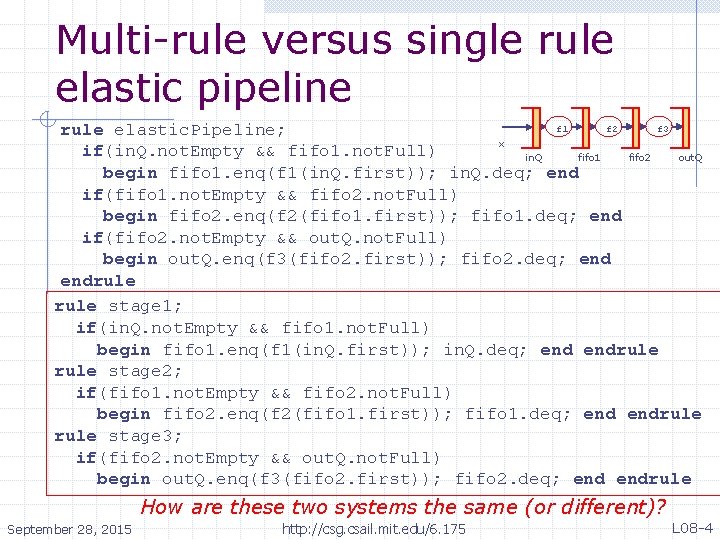 Multi-rule versus single rule elastic pipeline

x

f1

f2

f3

inQ

fifo1

fifo2

outQ

rule elasticPipeline;
  if(inQ.notEmpty && fifo1.notFull)
    begin fifo1.enq(f1(inQ.first)); inQ.deq; end
  if(fifo1.notEmpty && fifo2.notFull)
    begin fifo2.enq(f2(fifo1.first)); fifo1.deq; end
  if(fifo2.notEmpty && outQ.notFull)
    begin outQ.enq(f3(fifo2.first)); fifo2.deq; end
endrule

rule stage1;
  if(inQ.notEmpty && fifo1.notFull)
    begin fifo1.enq(f1(inQ.first)); inQ.deq; end endrule
rule stage2;
  if(fifo1.notEmpty && fifo2.notFull)
    begin fifo2.enq(f2(fifo1.first)); fifo1.deq; end endrule
rule stage3;
  if(fifo2.notEmpty && outQ.notFull)
    begin outQ.enq(f3(fifo2.first)); fifo2.deq; end endrule

How are these two systems the same (or different)?

September 28, 2015

http://csg.csail.mit.edu/6.175

L08-4